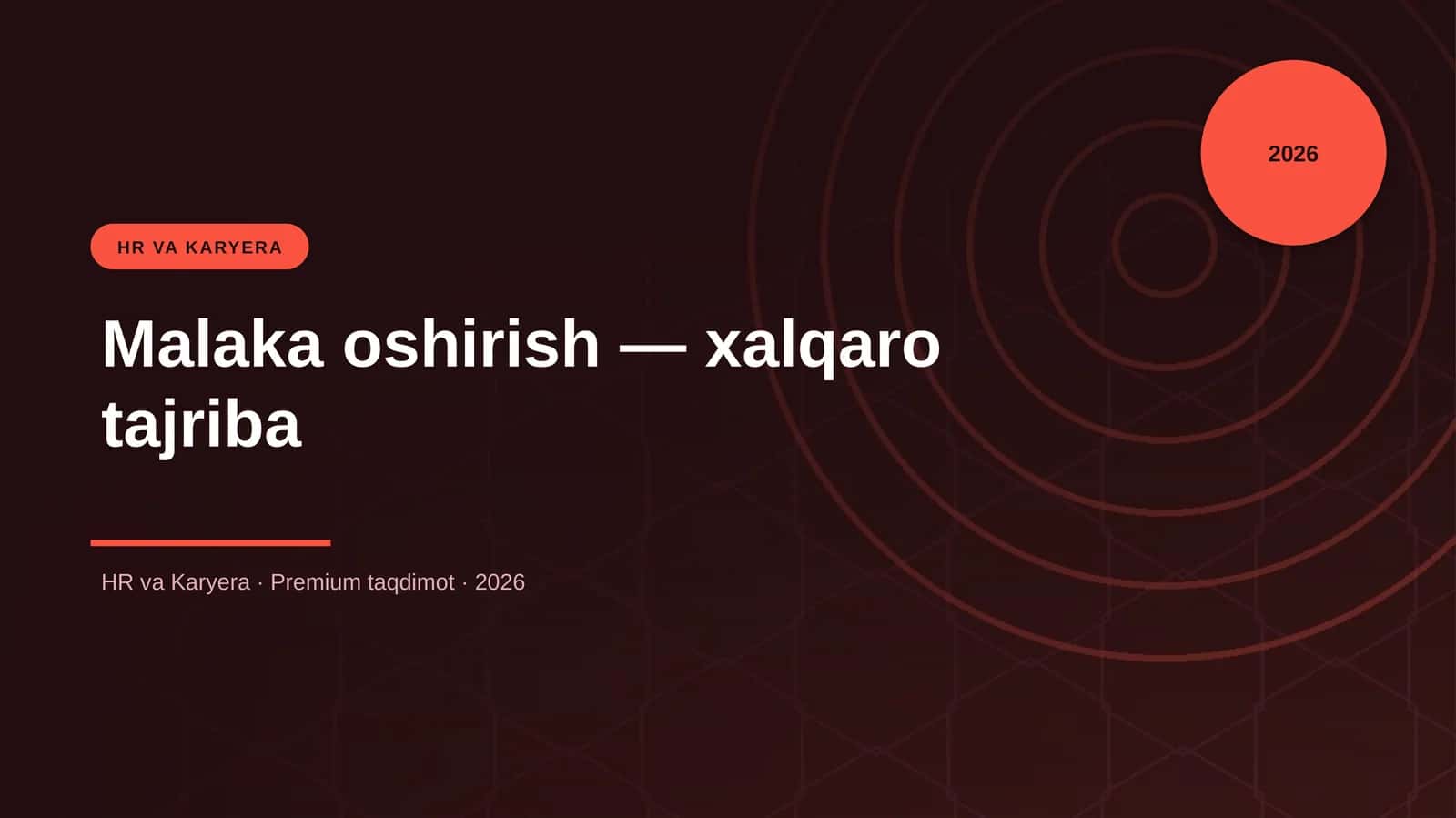 2026

HR VA KARYERA

Malaka oshirish — xalqaro tajriba

HR va Karyera · Premium taqdimot · 2026